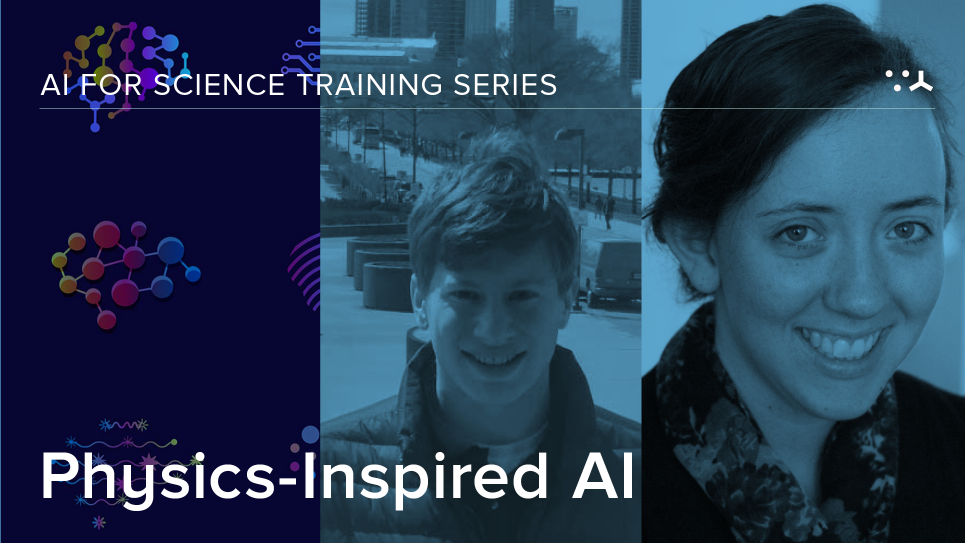 AI FOR SCIENCE TRAINING SERIES

Physics-Inspired AI